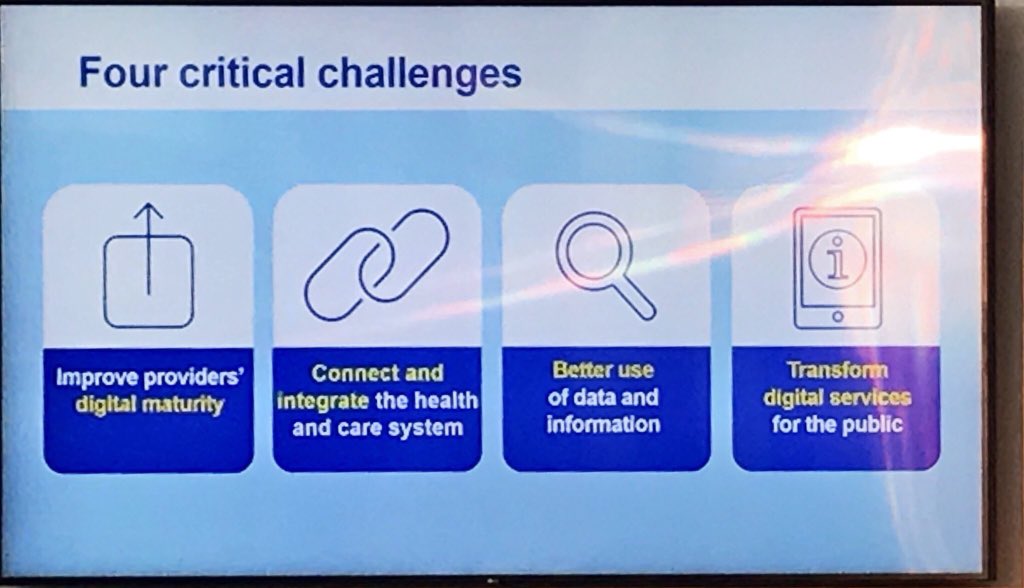 Four critical challenges

Improve providers' digital maturity

Connect and integrate the health and care system

Better use of data and information

Transform digital services for the public